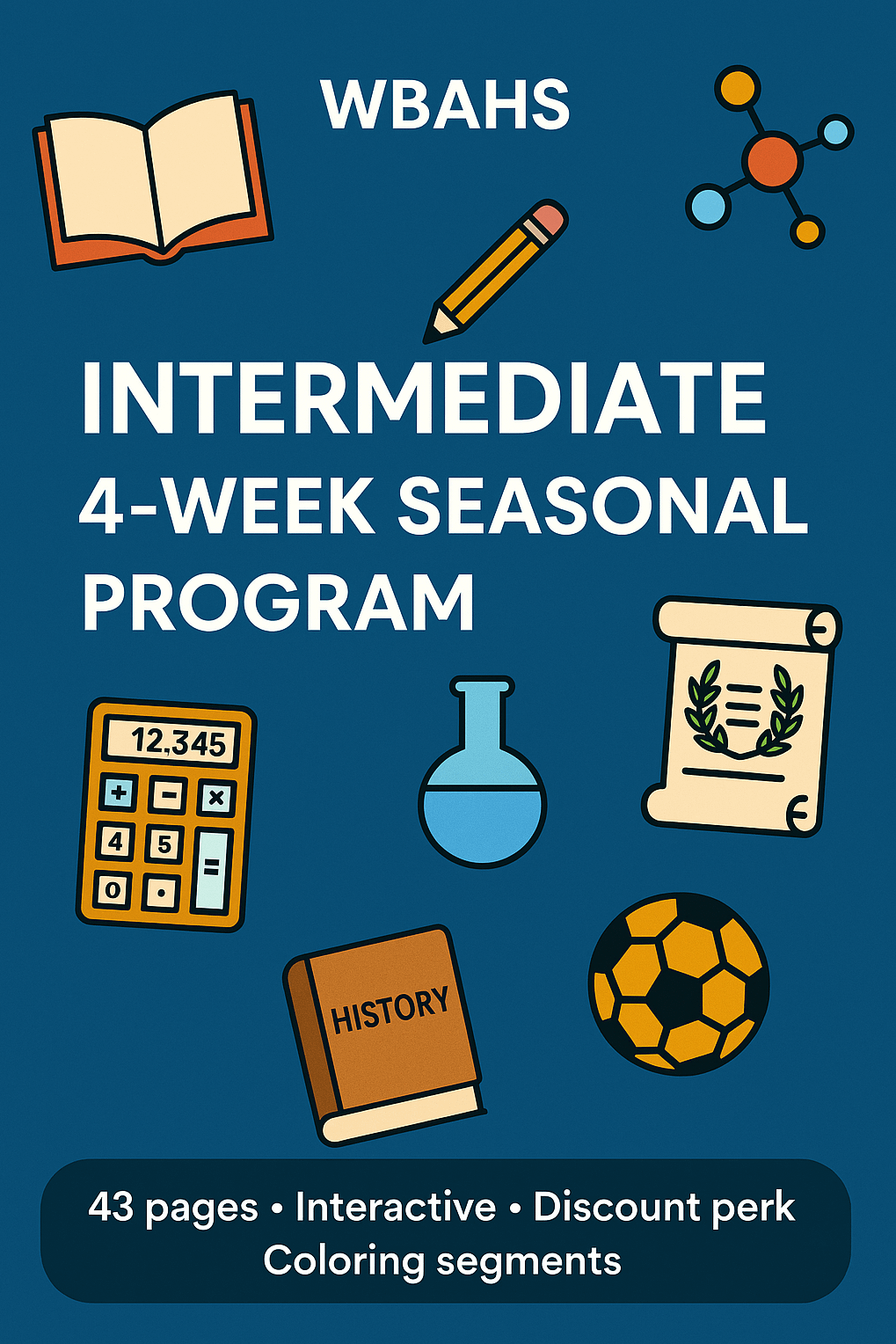 WBAHS

INTERMEDIATE
4-WEEK SEASONAL
PROGRAM

12,345
+ − ×
4 5 =
0 .

HISTORY

43 pages • Interactive • Discount perk
Coloring segments